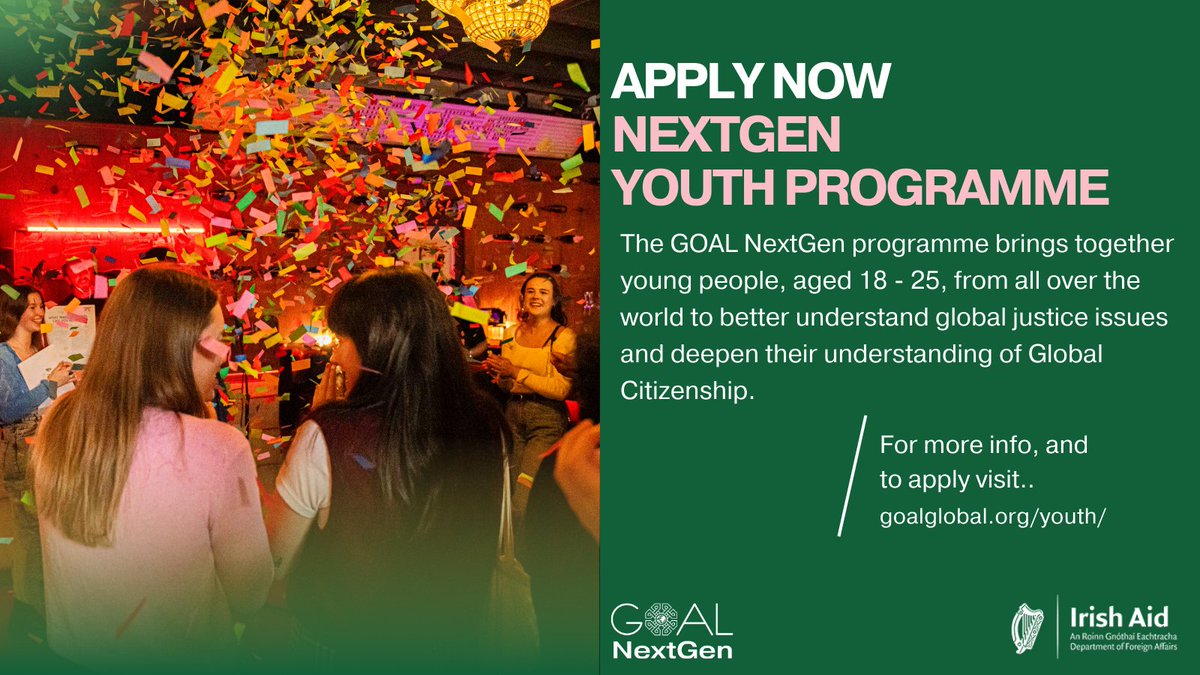 APPLY NOW
NEXTGEN
YOUTH PROGRAMME

The GOAL NextGen programme brings together young people, aged 18 - 25, from all over the world to better understand global justice issues and deepen their understanding of Global Citizenship.

For more info, and to apply visit..
goalglobal.org/youth/

GOAL
NextGen

Irish Aid
An Roinn Gnóthaí Eachtracha
Department of Foreign Affairs